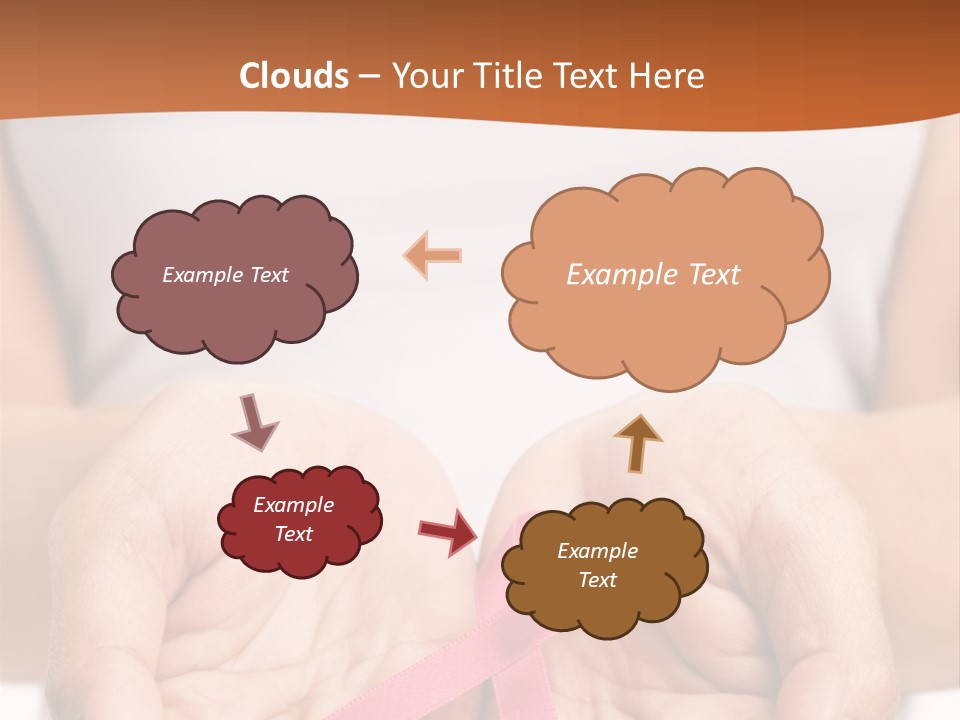 Clouds – Your Title Text Here

Example Text

Example Text

Example Text

Example Text